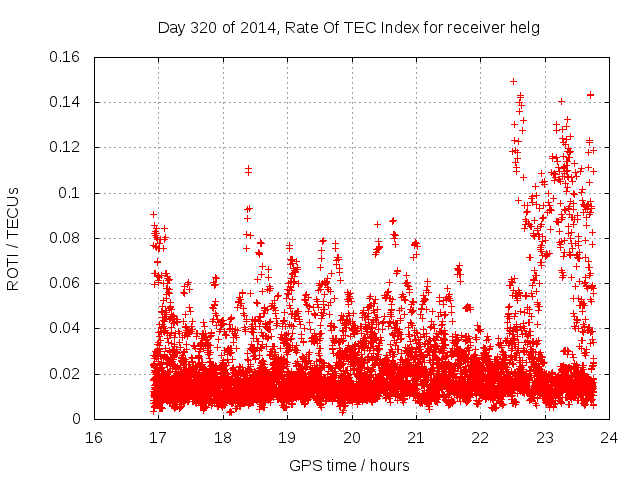 Day 320 of 2014, Rate Of TEC Index for receiver helg

ROTI / TECUs

0.16
0.14
0.12
0.1
0.08
0.06
0.04
0.02
0

16 17 18 19 20 21 22 23 24

GPS time / hours